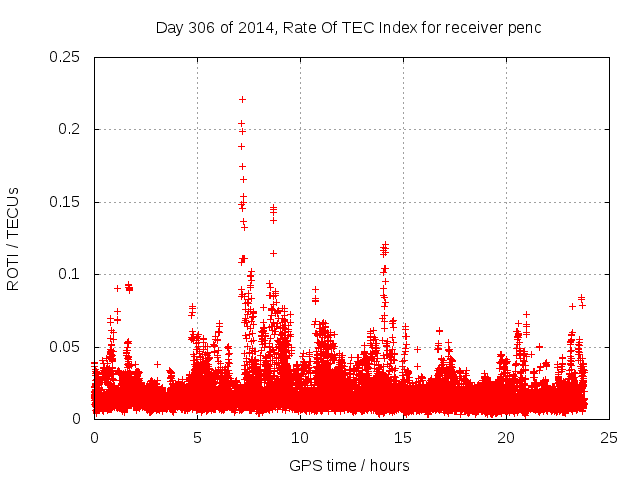 Day 306 of 2014, Rate Of TEC Index for receiver penc

ROTI / TECUs

0.25
0.2
0.15
0.1
0.05
0

0
5
10
15
20
25

GPS time / hours